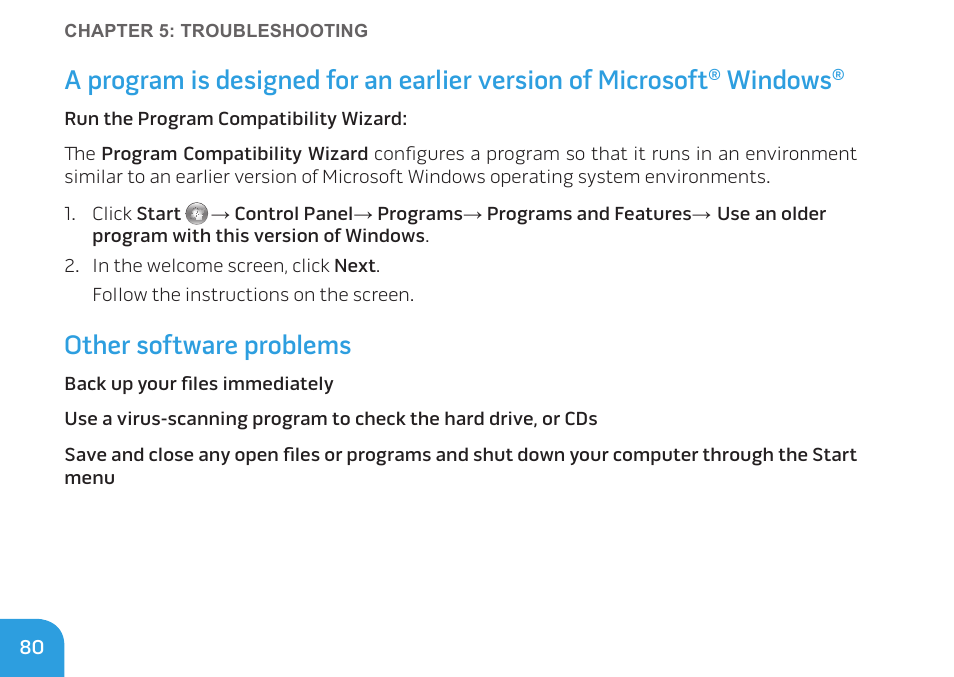 CHAPTER 5: TROUBLESHOOTING

A program is designed for an earlier version of Microsoft® Windows®

Run the Program Compatibility Wizard:

The Program Compatibility Wizard configures a program so that it runs in an environment similar to an earlier version of Microsoft Windows operating system environments.

1. Click Start → Control Panel→ Programs→ Programs and Features→ Use an older program with this version of Windows.

2. In the welcome screen, click Next.

Follow the instructions on the screen.

Other software problems

Back up your files immediately

Use a virus-scanning program to check the hard drive, or CDs

Save and close any open files or programs and shut down your computer through the Start menu

80